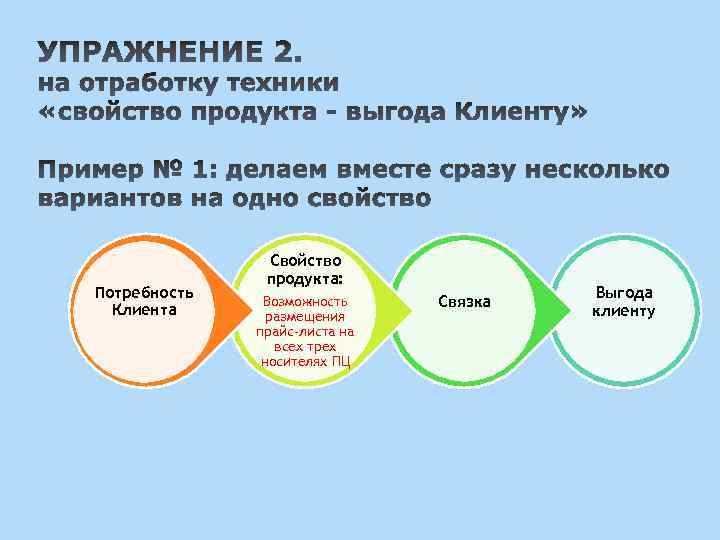 УПРАЖНЕНИЕ 2.
на отработку техники
«свойство продукта - выгода Клиенту»

Пример № 1: делаем вместе сразу несколько вариантов на одно свойство

Потребность Клиента

Свойство продукта:
Возможность размещения прайс-листа на всех трех носителях ПЦ

Связка

Выгода клиенту